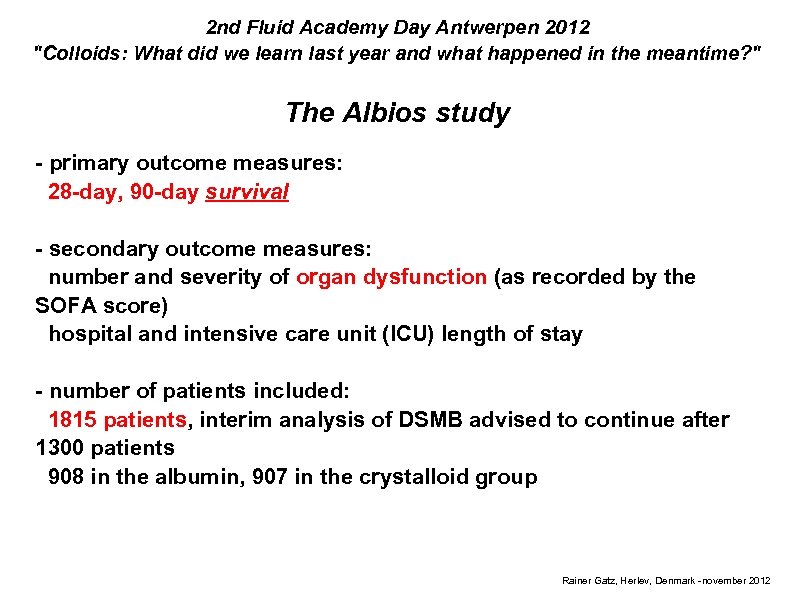 2nd Fluid Academy Day Antwerpen 2012
"Colloids: What did we learn last year and what happened in the meantime?"

The Albios study

- primary outcome measures:
28-day, 90-day survival

- secondary outcome measures:
number and severity of organ dysfunction (as recorded by the SOFA score)
hospital and intensive care unit (ICU) length of stay

- number of patients included:
1815 patients, interim analysis of DSMB advised to continue after 1300 patients
908 in the albumin, 907 in the crystalloid group

Rainer Gatz, Herlev, Denmark - november 2012